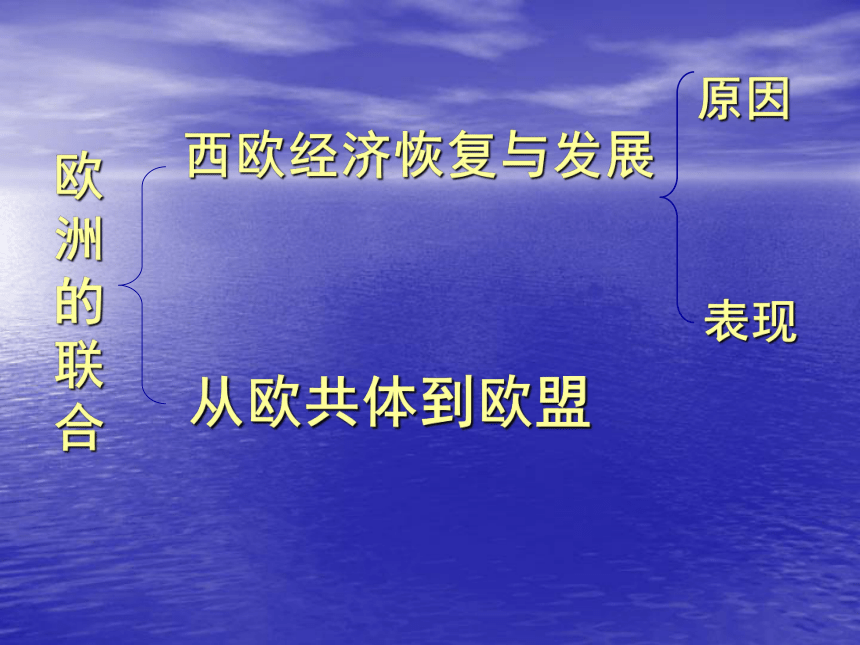 欧洲的联合

西欧经济恢复与发展

原因

表现

从欧共体到欧盟